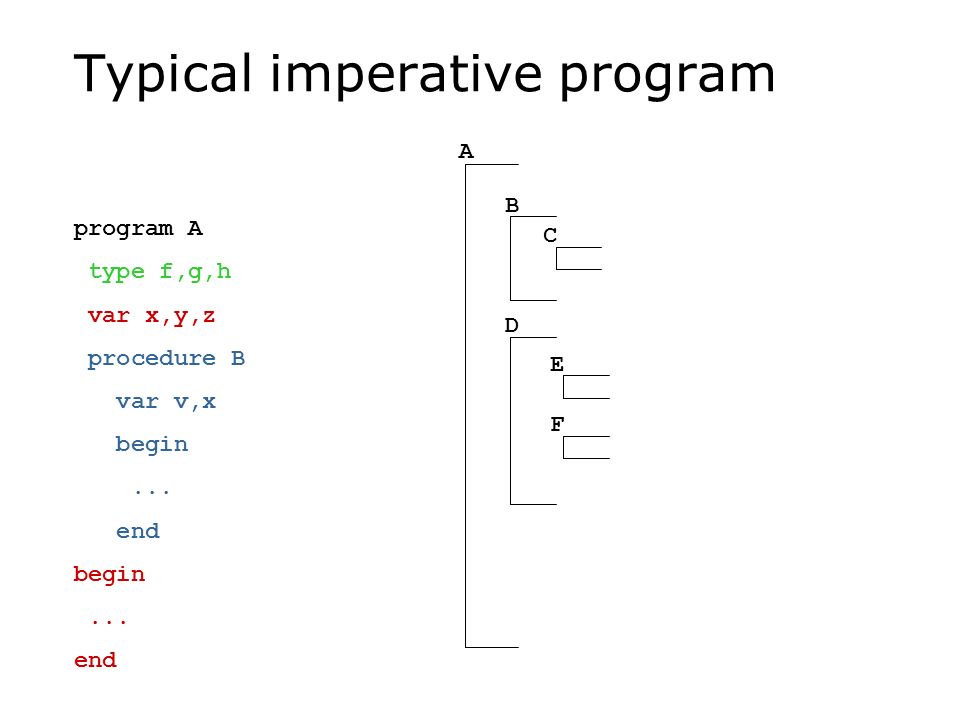 Typical imperative program

program A
type f,g,h
var x,y,z
procedure B
var v,x
begin
...
end
begin
...
end

A
B
C
D
E
F